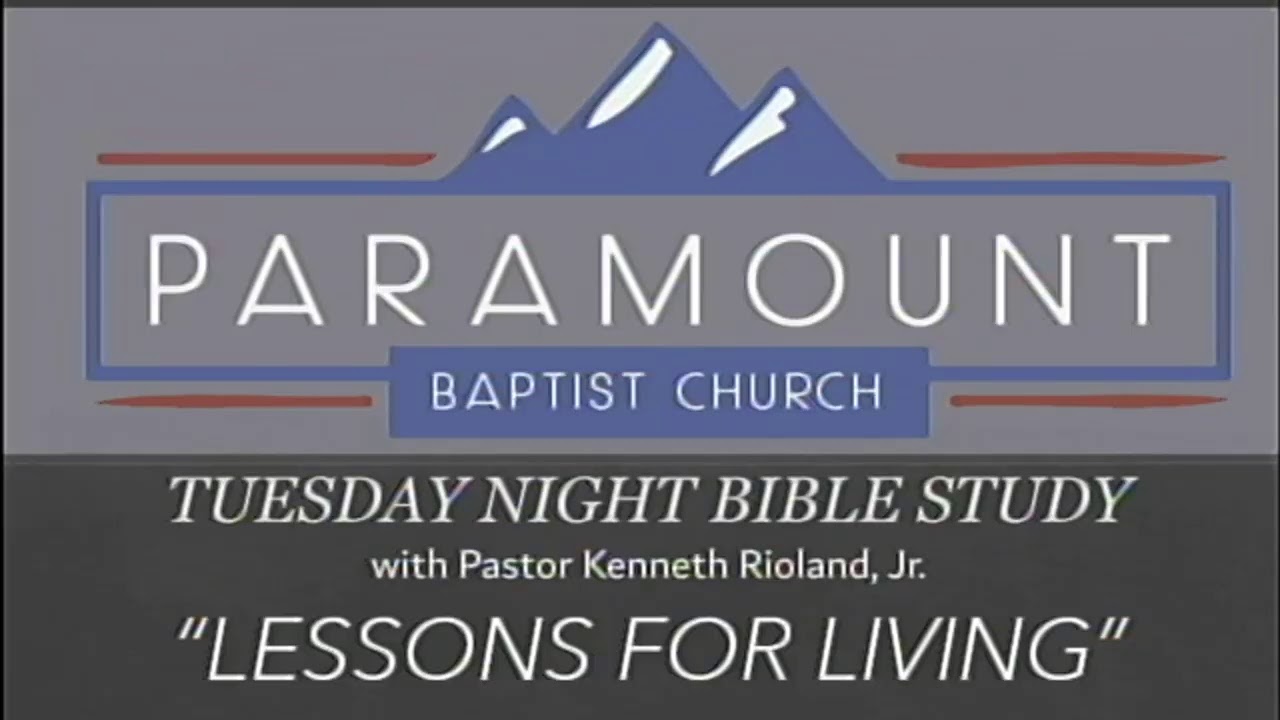 PARAMOUNT
BAPTIST CHURCH

TUESDAY NIGHT BIBLE STUDY
with Pastor Kenneth Rioland, Jr.
"LESSONS FOR LIVING"